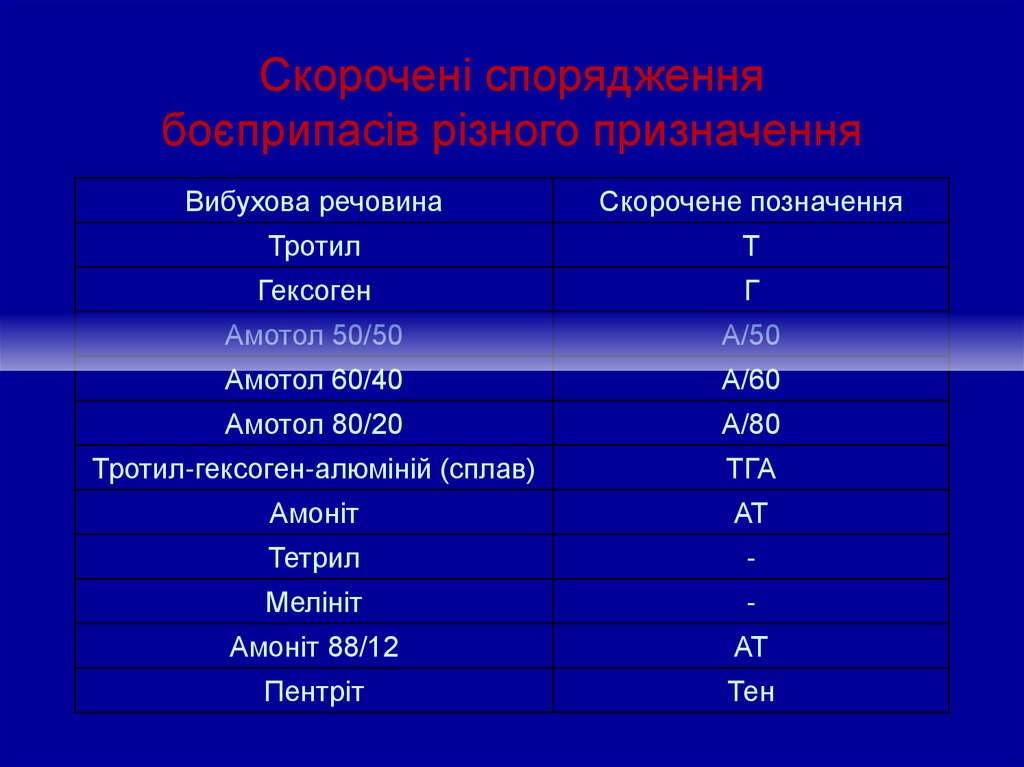 Скорочені спорядження боєприпасів різного призначення

| Вибухова речовина | Скорочене позначення |
|---|---|
| Тротил | Т |
| Гексоген | Г |
| Амотол 50/50 | А/50 |
| Амотол 60/40 | А/60 |
| Амотол 80/20 | А/80 |
| Тротил-гексоген-алюміній (сплав) | ТГА |
| Амоніт | АТ |
| Тетрил | - |
| Мелініт | - |
| Амоніт 88/12 | АТ |
| Пентріт | Тен |